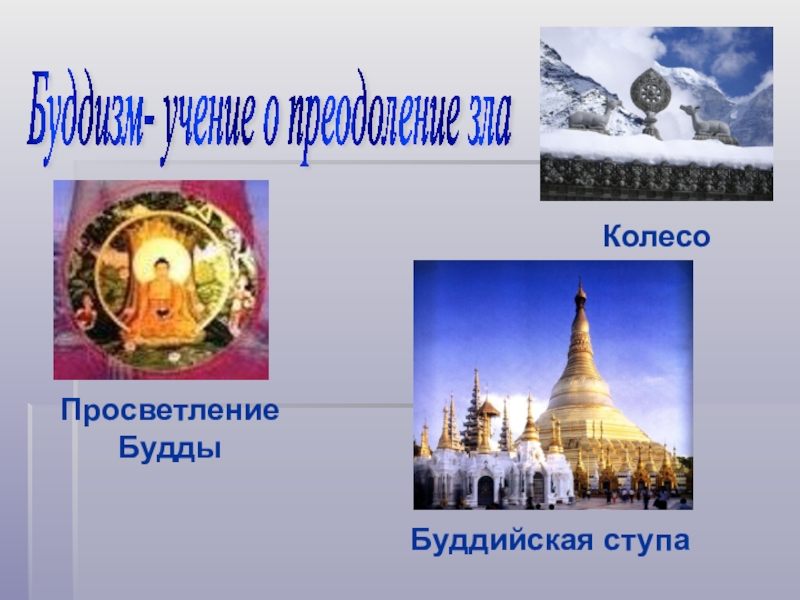 Буддизм- учение о преодоление зла

Колесо

Просветление Будды

Буддийская ступа